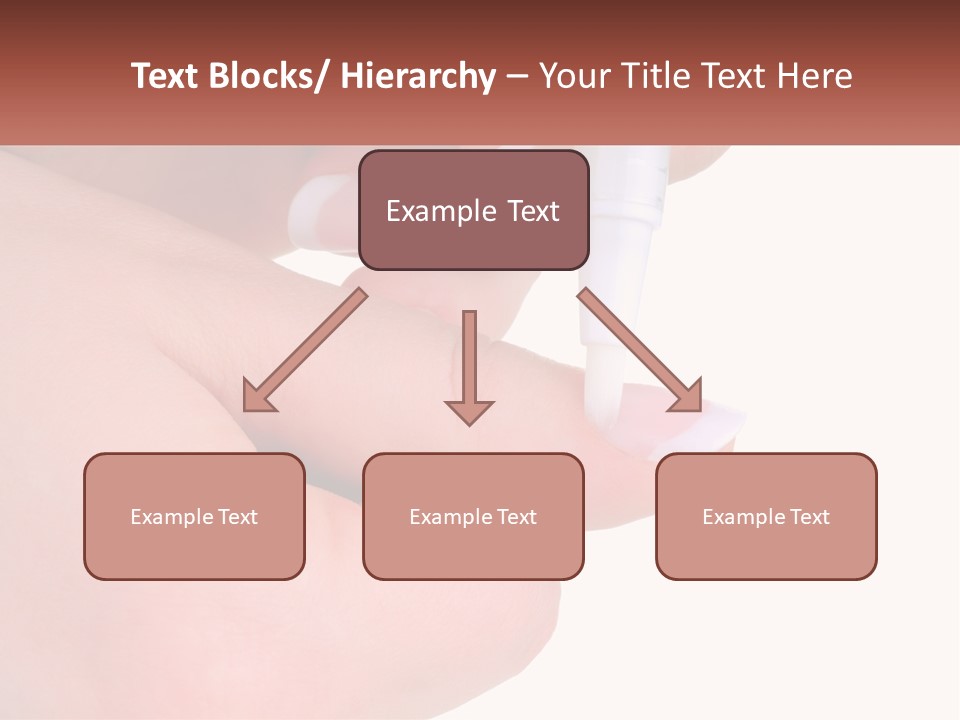 Text Blocks/ Hierarchy – Your Title Text Here

Example Text

Example Text

Example Text

Example Text